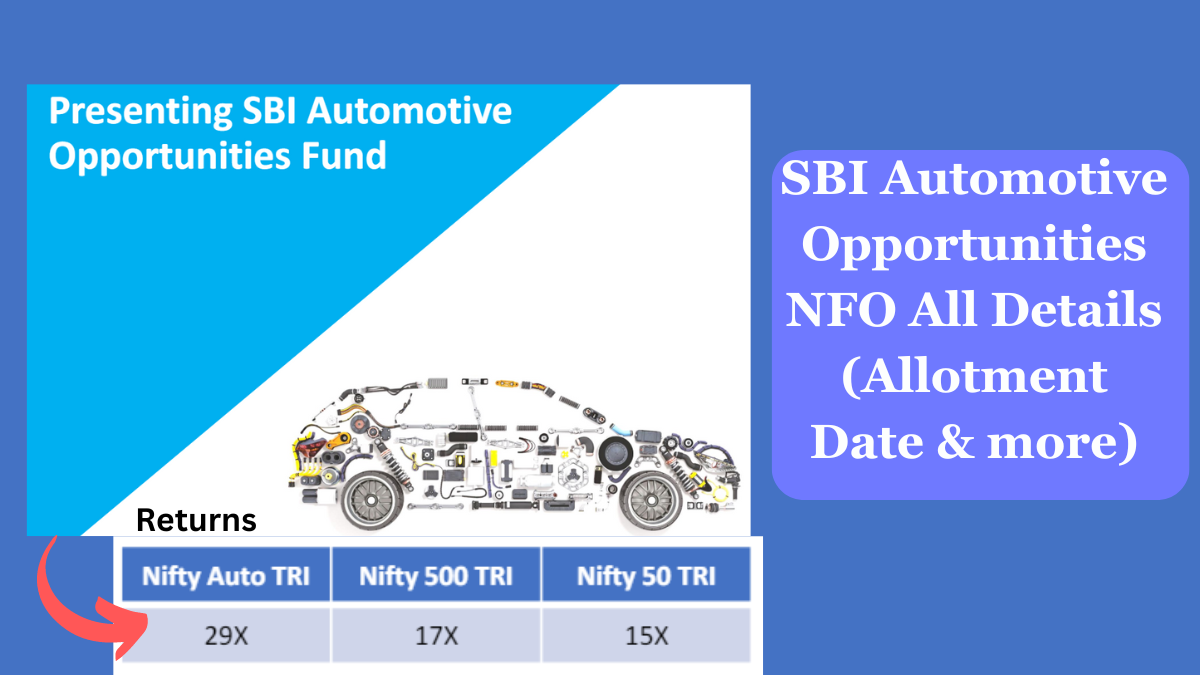 Presenting SBI Automotive Opportunities Fund

Returns

| Nifty Auto TRI | Nifty 500 TRI | Nifty 50 TRI |
|---|---|---|
| 29X | 17X | 15X |

SBI Automotive Opportunities NFO All Details (Allotment Date & more)